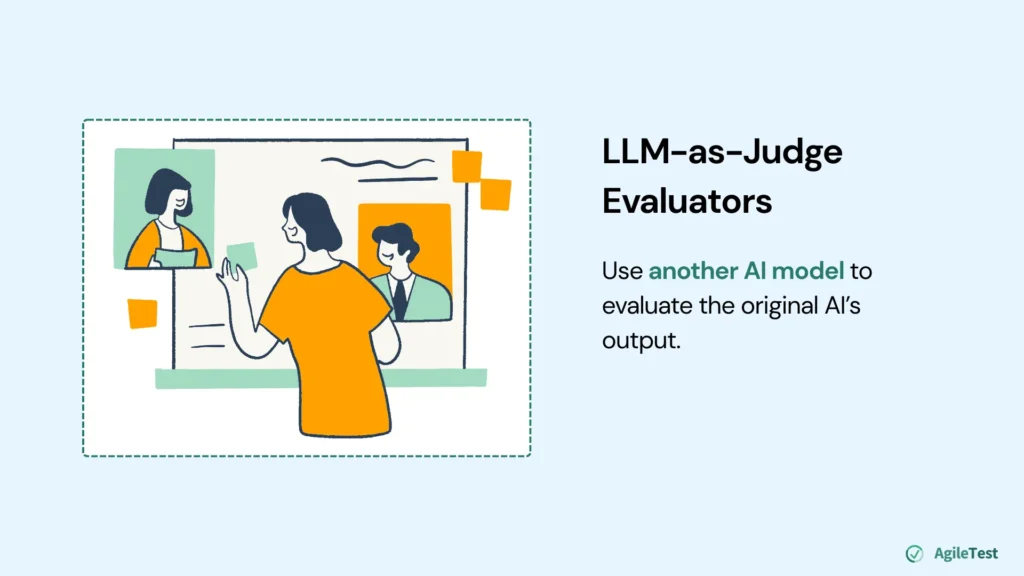 LLM-as-Judge Evaluators

Use another AI model to evaluate the original AI's output.

AgileTest